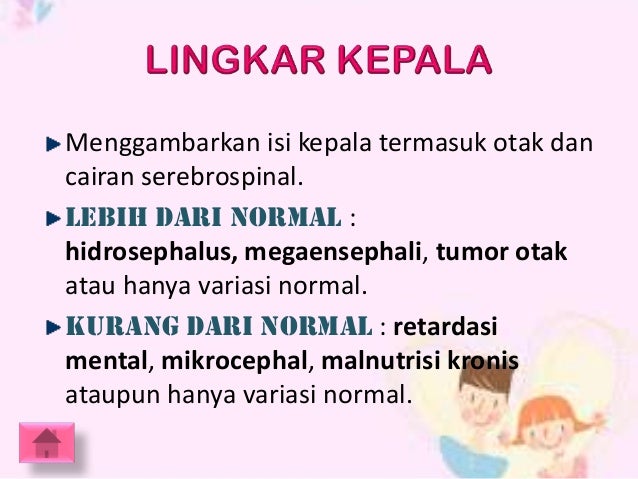 LINGKAR KEPALA

Menggambarkan isi kepala termasuk otak dan cairan serebrospinal.

LEBIH DARI NORMAL : hidrosephalus, megaensephali, tumor otak atau hanya variasi normal.

KURANG DARI NORMAL : retardasi mental, mikrocephal, malnutrisi kronis ataupun hanya variasi normal.